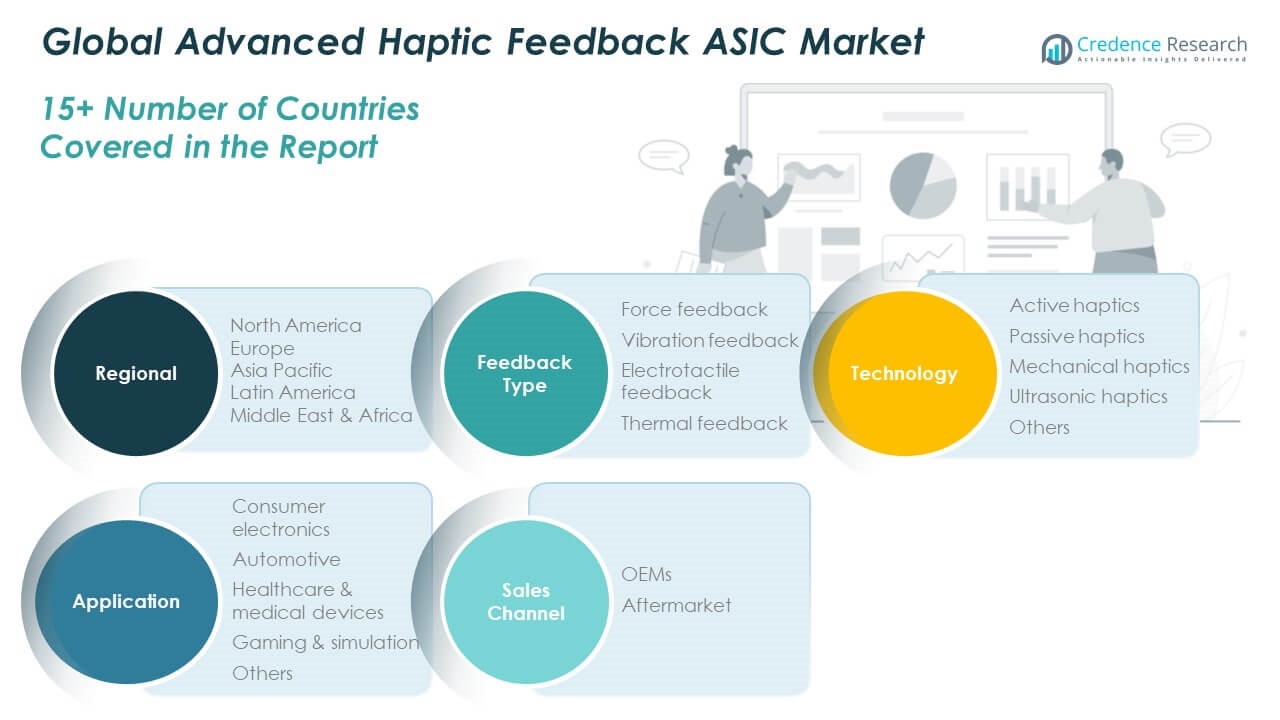 Global Advanced Haptic Feedback ASIC Market

Credence Research
Actionable Insights Delivered

15+ Number of Countries Covered in the Report

Regional
North America
Europe
Asia Pacific
Latin America
Middle East & Africa

Feedback Type
Force feedback
Vibration feedback
Electrotactile feedback
Thermal feedback

Technology
Active haptics
Passive haptics
Mechanical haptics
Ultrasonic haptics
Others

Application
Consumer electronics
Automotive
Healthcare & medical devices
Gaming & simulation
Others

Sales Channel
OEMs
Aftermarket